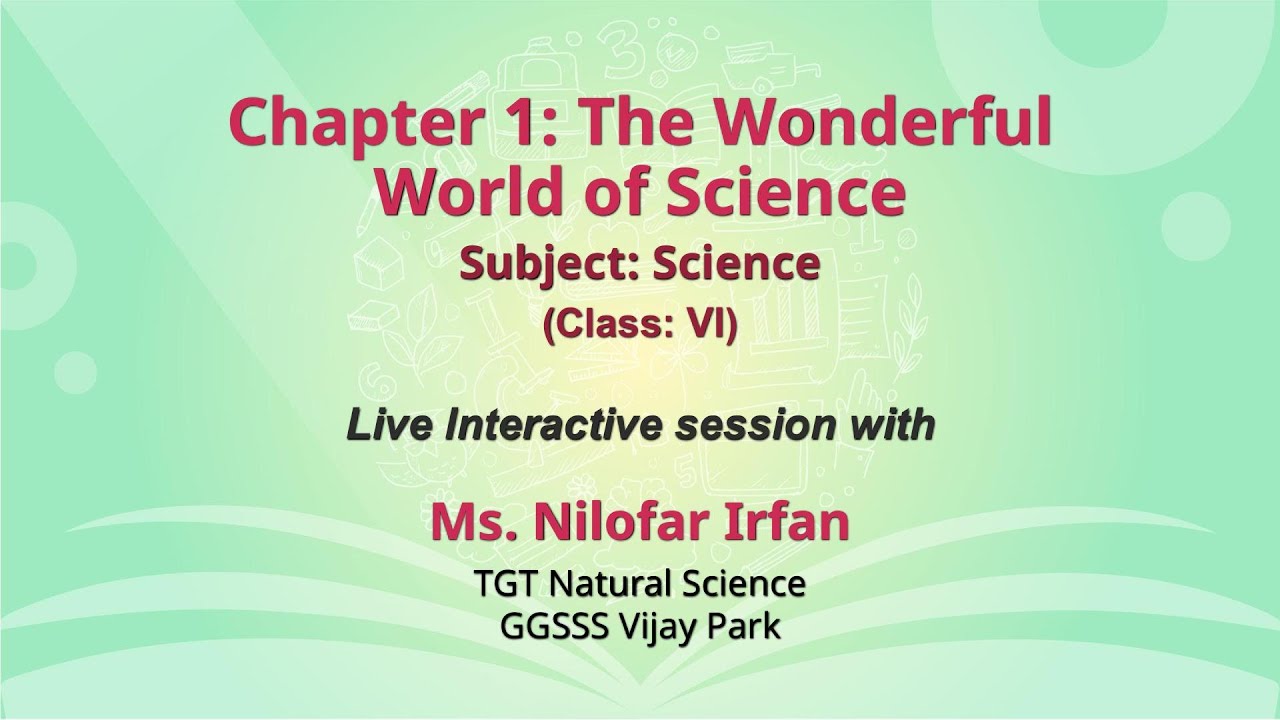 Chapter 1: The Wonderful World of Science

Subject: Science

(Class: VI)

Live Interactive session with

Ms. Nilofar Irfan

TGT Natural Science
GGSSS Vijay Park